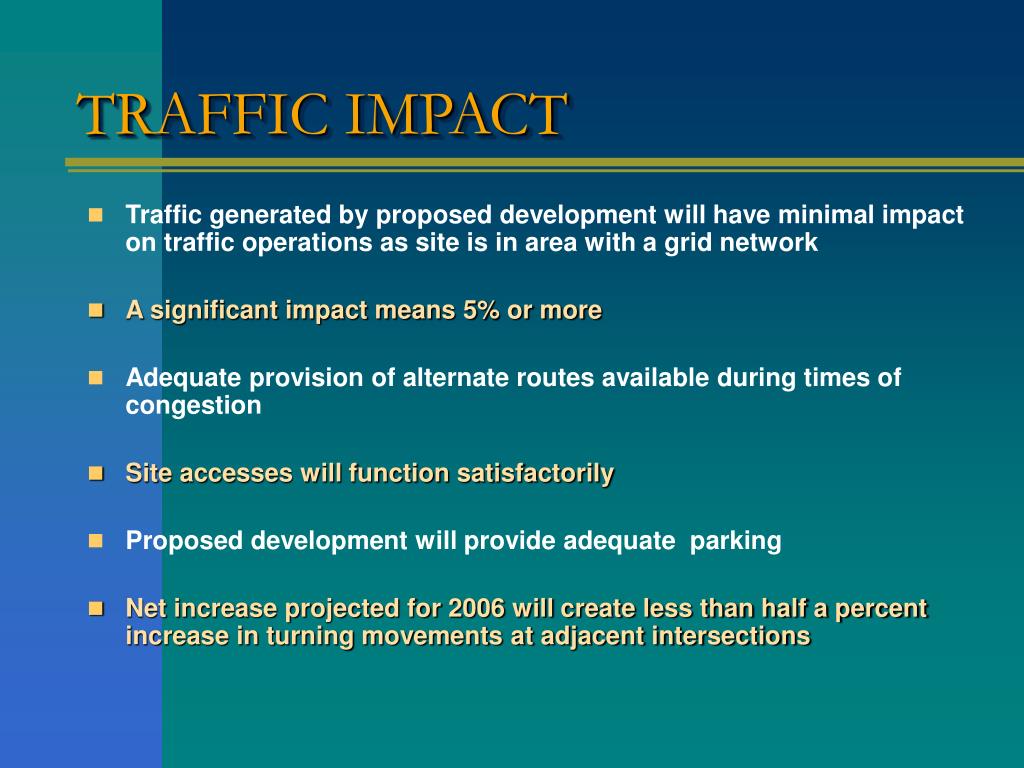 TRAFFIC IMPACT

- Traffic generated by proposed development will have minimal impact on traffic operations as site is in area with a grid network

- A significant impact means 5% or more

- Adequate provision of alternate routes available during times of congestion

- Site accesses will function satisfactorily

- Proposed development will provide adequate parking

- Net increase projected for 2006 will create less than half a percent increase in turning movements at adjacent intersections